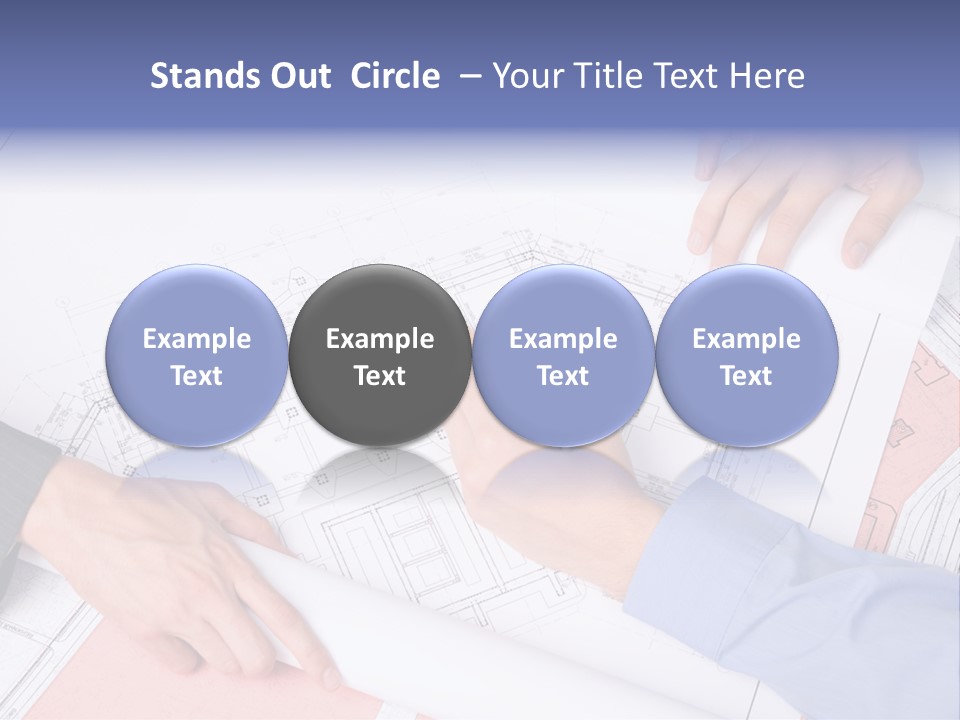 Stands Out Circle – Your Title Text Here

Example Text

Example Text

Example Text

Example Text